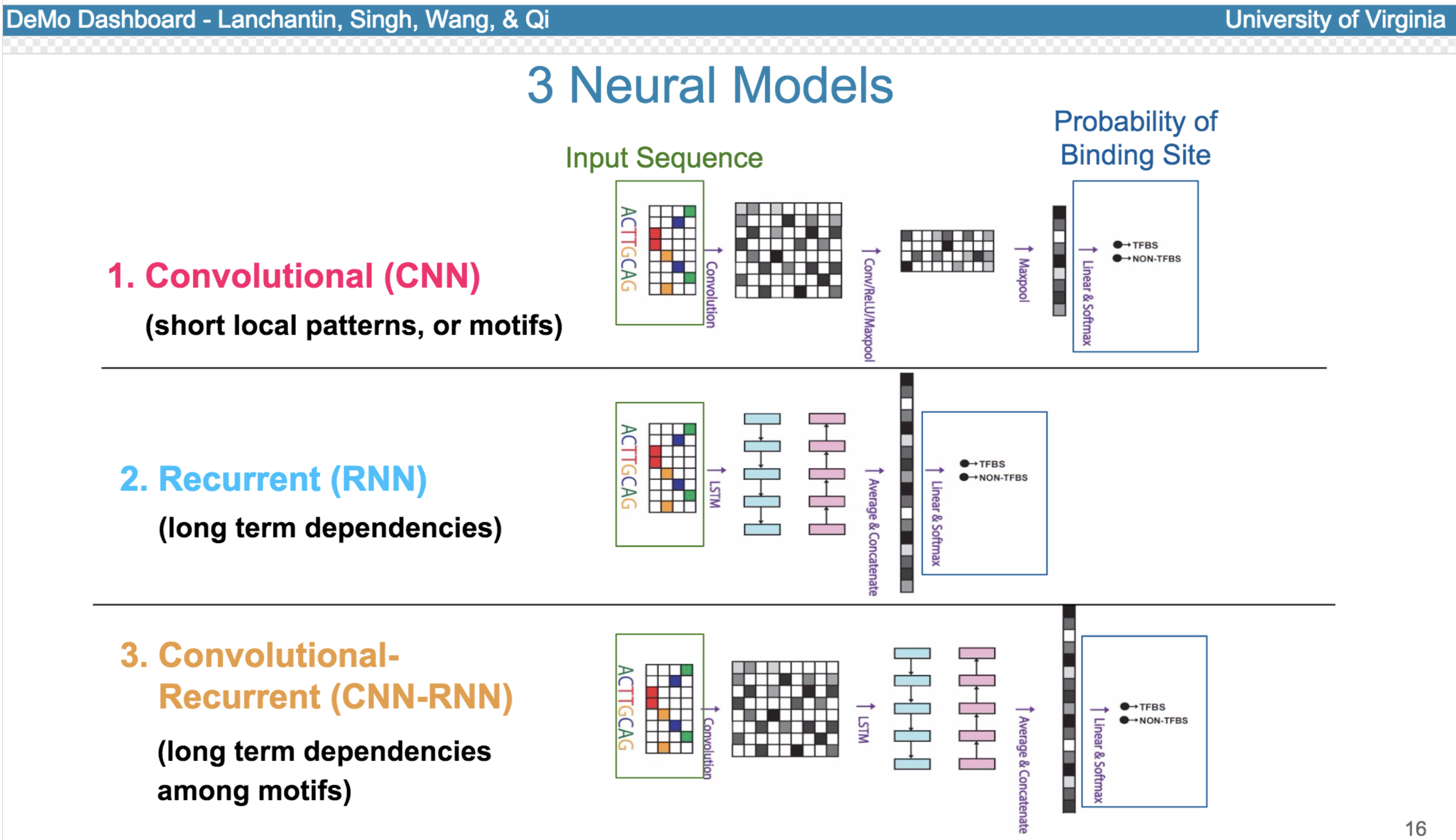 DeMo Dashboard - Lanchantin, Singh, Wang, & Qi

University of Virginia

3 Neural Models

Input Sequence

Probability of Binding Site

1. Convolutional (CNN)

(short local patterns, or motifs)

ACTTGCAG

Convolution

Conv/ReLU/Maxpool

Maxpool

Linear & Softmax

TFBS
NON-TFBS

2. Recurrent (RNN)

(long term dependencies)

ACTTGCAG

LSTM

Average & Concatenate

Linear & Softmax

TFBS
NON-TFBS

3. Convolutional-Recurrent (CNN-RNN)

(long term dependencies among motifs)

ACTTGCAG

Convolution

LSTM

Average & Concatenate

Linear & Softmax

TFBS
NON-TFBS

16